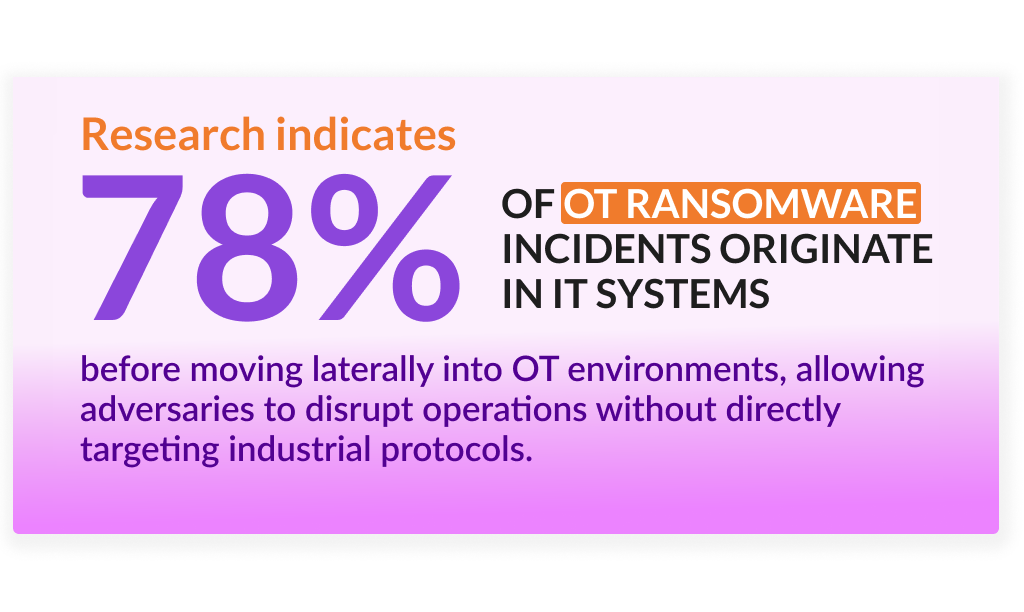 Research indicates

78%

OF OT RANSOMWARE INCIDENTS ORIGINATE IN IT SYSTEMS

before moving laterally into OT environments, allowing adversaries to disrupt operations without directly targeting industrial protocols.